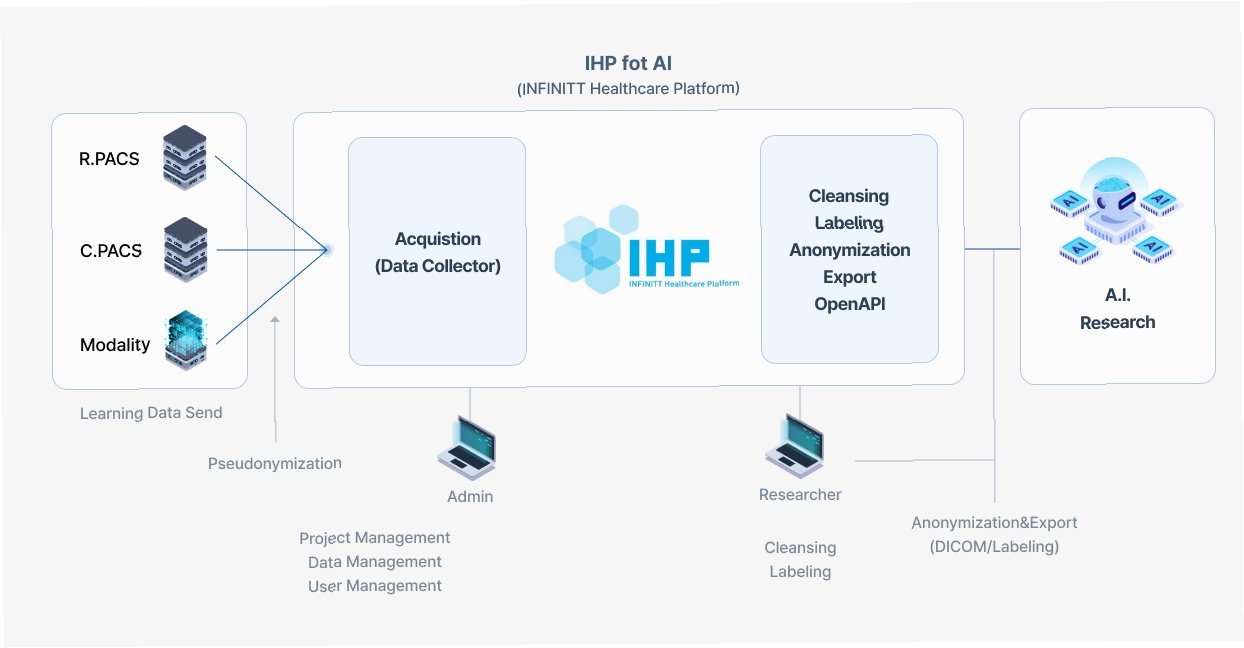 IHP fot AI
(INFINITT Healthcare Platform)

R.PACS

C.PACS

Modality

Learning Data Send

Pseudonymization

Acquistion
(Data Collector)

IHP
INFINITT Healthcare Platform

Cleansing
Labeling
Anonymization
Export
OpenAPI

AI AI AI AI

A.I.
Research

Admin

Project Management
Data Management
User Management

Researcher

Cleansing
Labeling

Anonymization&Export
(DICOM/Labeling)